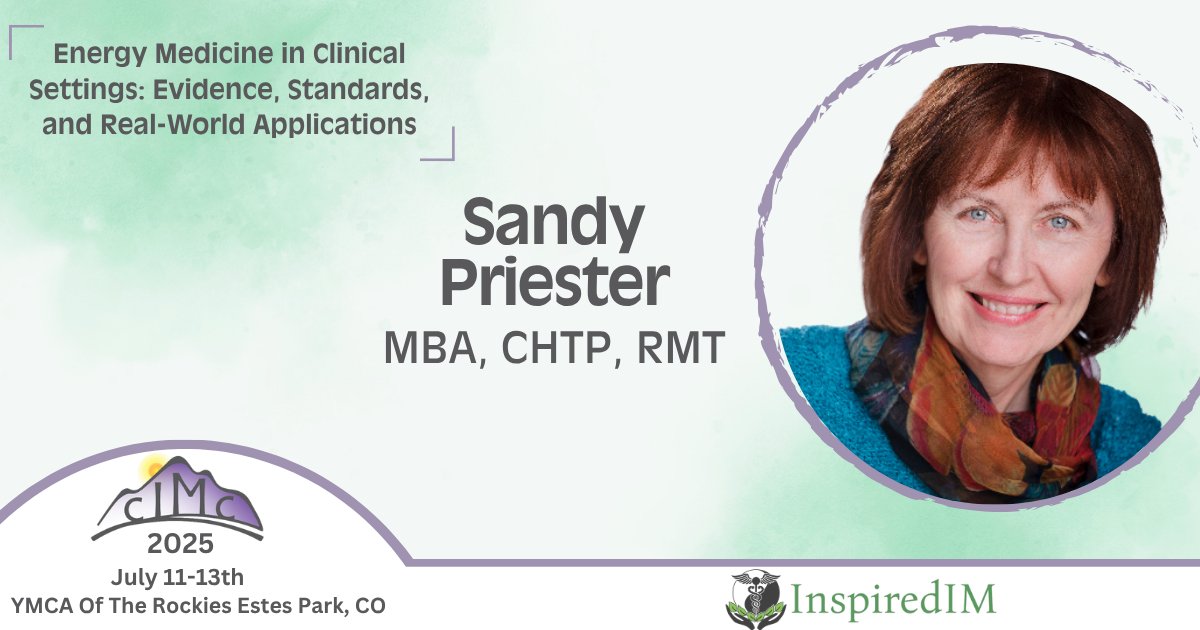 Energy Medicine in Clinical Settings: Evidence, Standards, and Real-World Applications

Sandy Priester

MBA, CHTP, RMT

cIMc

2025

July 11-13th

YMCA Of The Rockies Estes Park, CO

InspiredIM